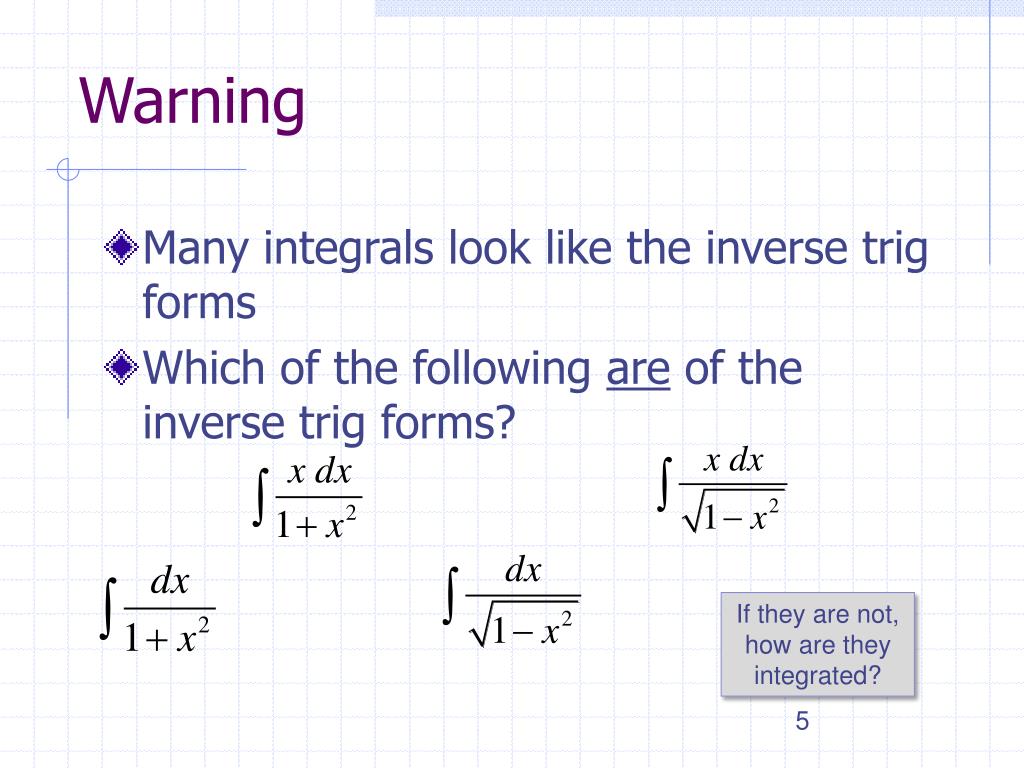 Warning

Many integrals look like the inverse trig forms

Which of the following are of the inverse trig forms?

$\int \frac{x\,dx}{1+x^2}$

$\int \frac{x\,dx}{\sqrt{1-x^2}}$

$\int \frac{dx}{1+x^2}$

$\int \frac{dx}{\sqrt{1-x^2}}$

If they are not, how are they integrated?

5